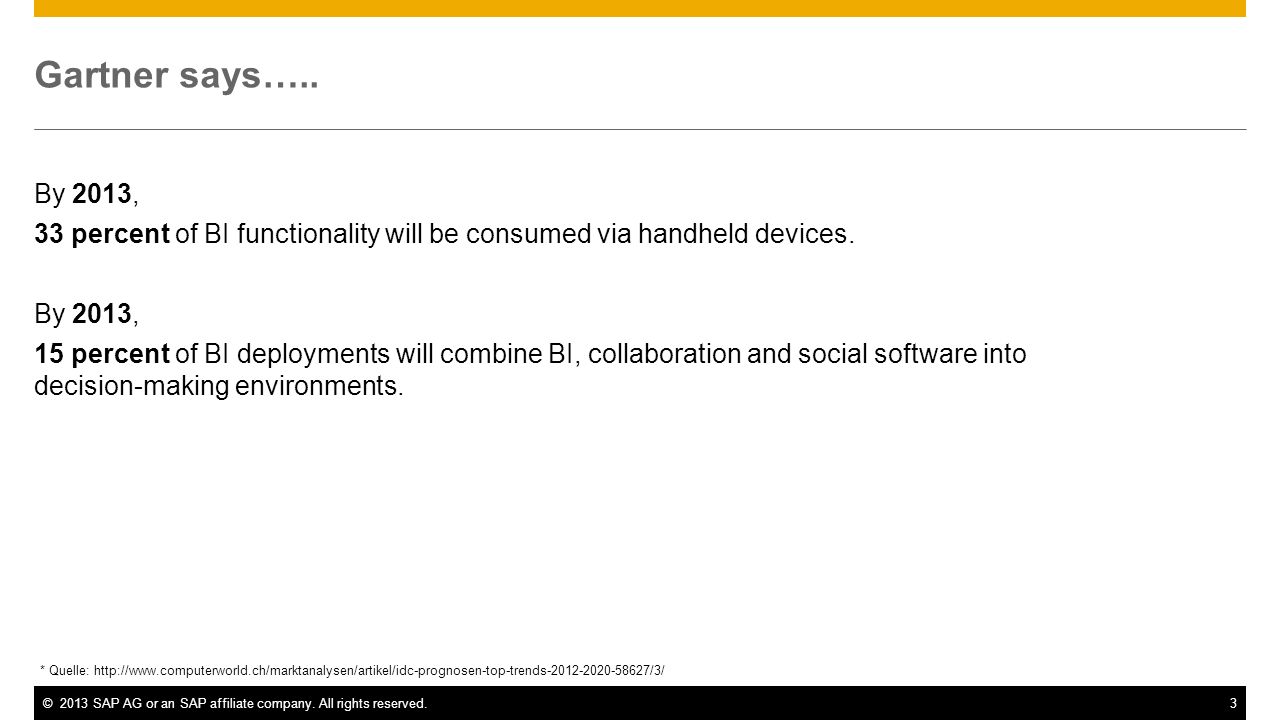 Gartner says…..

By 2013,

33 percent of BI functionality will be consumed via handheld devices.

By 2013,

15 percent of BI deployments will combine BI, collaboration and social software into decision-making environments.

* Quelle: http://www.computerworld.ch/marktanalysen/artikel/idc-prognosen-top-trends-2012-2020-58627/3/

© 2013 SAP AG or an SAP affiliate company. All rights reserved.

3